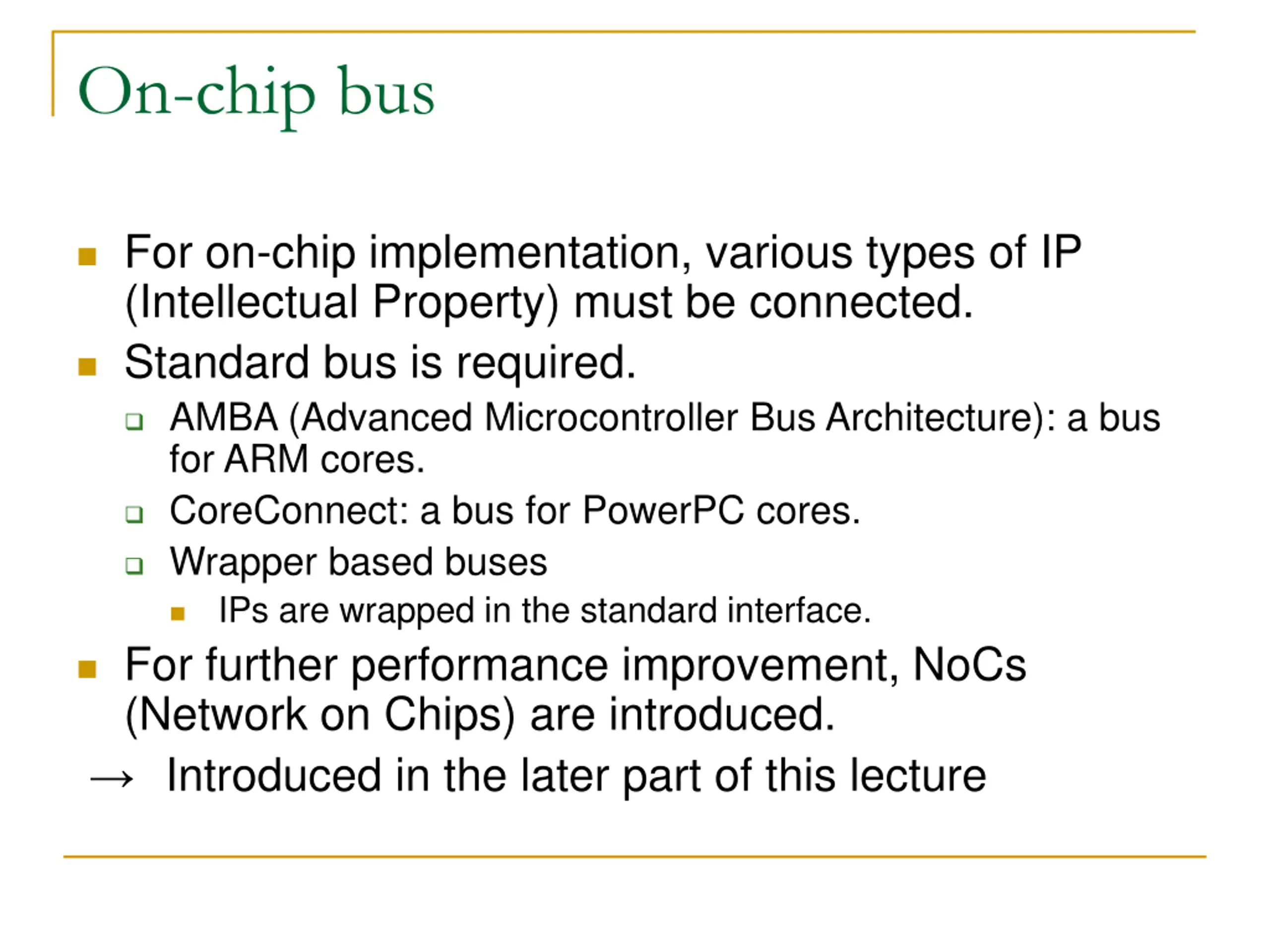 On-chip bus

- For on-chip implementation, various types of IP (Intellectual Property) must be connected.
- Standard bus is required.
  - AMBA (Advanced Microcontroller Bus Architecture): a bus for ARM cores.
  - CoreConnect: a bus for PowerPC cores.
  - Wrapper based buses
    - IPs are wrapped in the standard interface.
- For further performance improvement, NoCs (Network on Chips) are introduced.

→ Introduced in the later part of this lecture